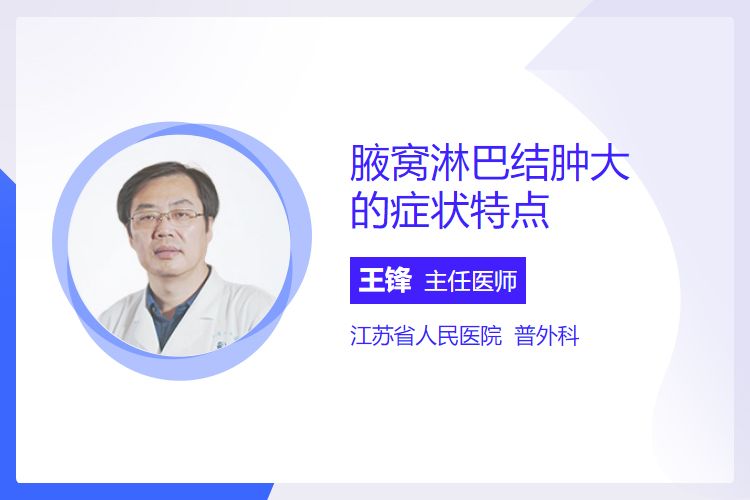 腋窝淋巴结肿大的症状特点

王锋 主任医师

江苏省人民医院 普外科